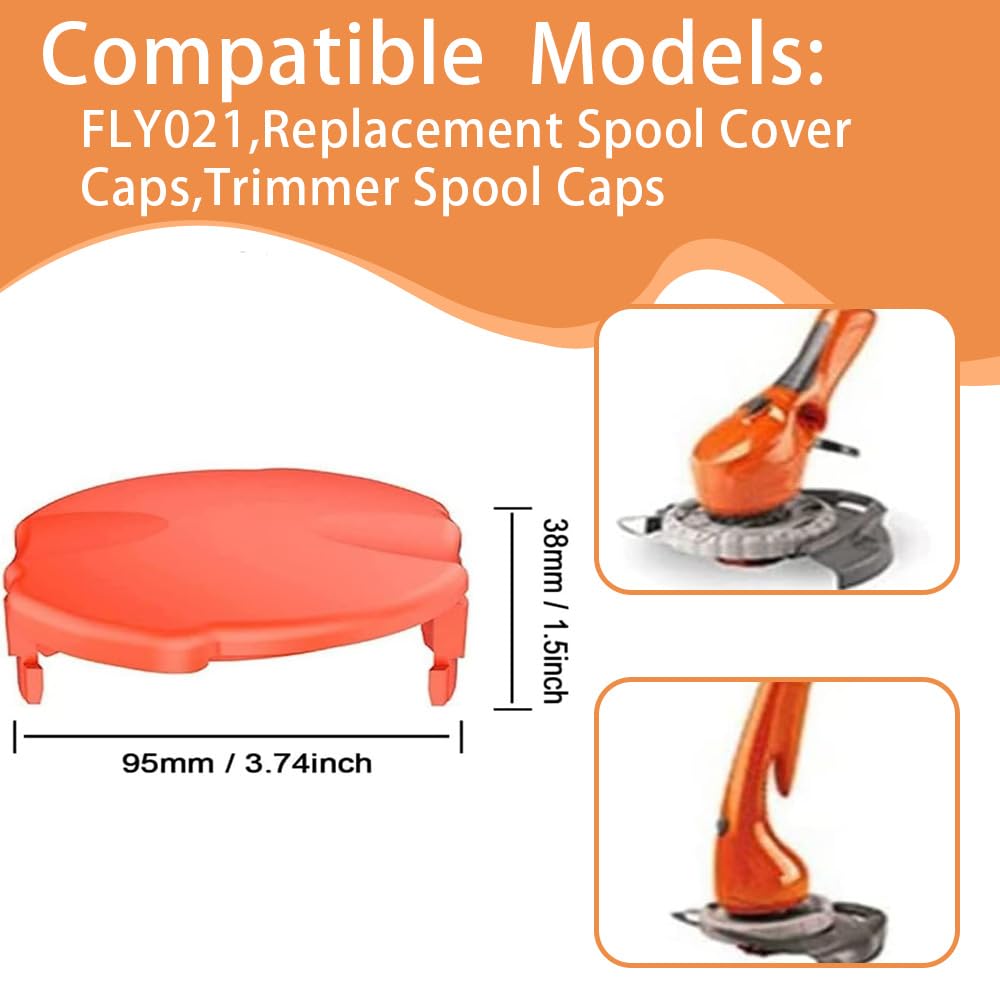 Compatible Models:
FLY021,Replacement Spool Cover Caps,Trimmer Spool Caps

38mm / 1.5inch

95mm / 3.74inch